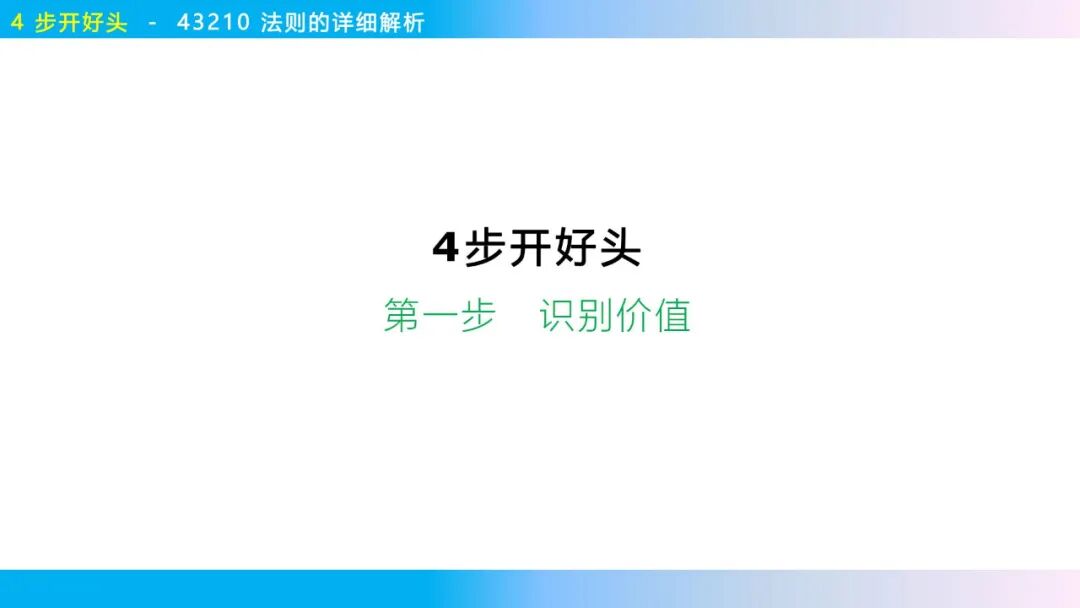 4 步开好头 - 43210 法则的详细解析

4步开好头

第一步 识别价值